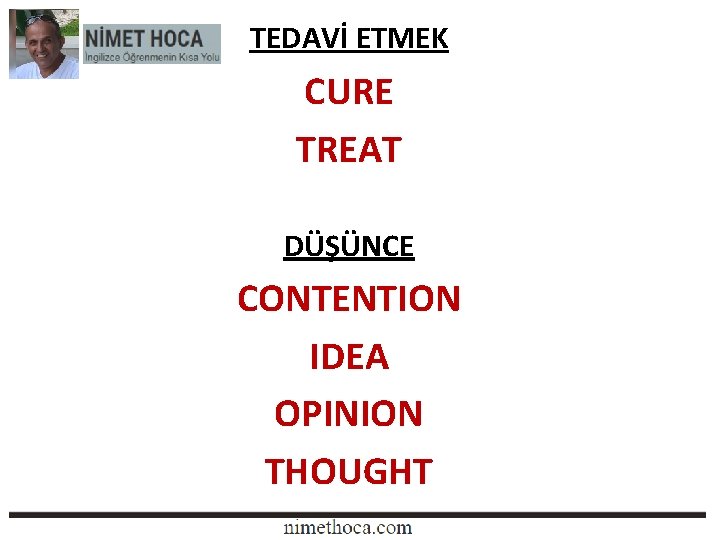 NİMET HOCA
İngilizce Öğrenmenin Kısa Yolu

TEDAVİ ETMEK

CURE

TREAT

DÜŞÜNCE

CONTENTION

IDEA

OPINION

THOUGHT

nimethoca.com